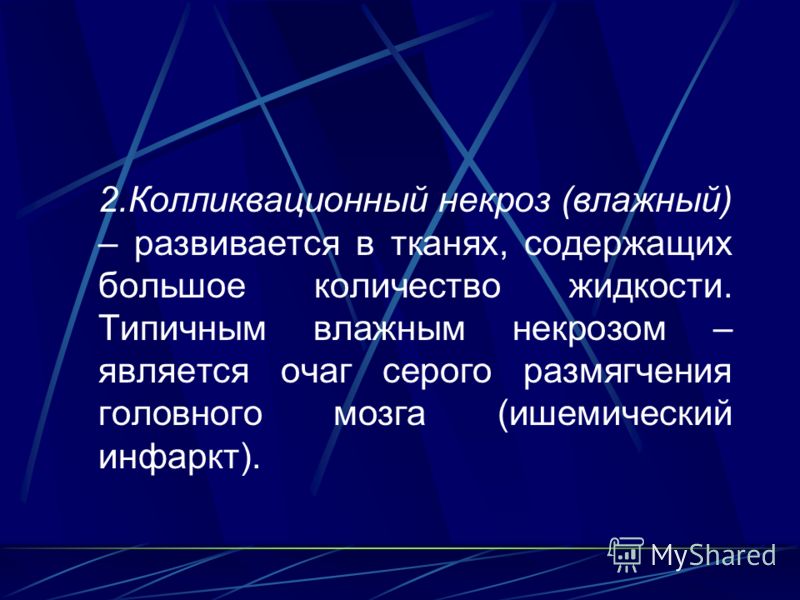 2.Колликвационный некроз (влажный) – развивается в тканях, содержащих большое количество жидкости. Типичным влажным некрозом – является очаг серого размягчения головного мозга (ишемический инфаркт).

MyShared